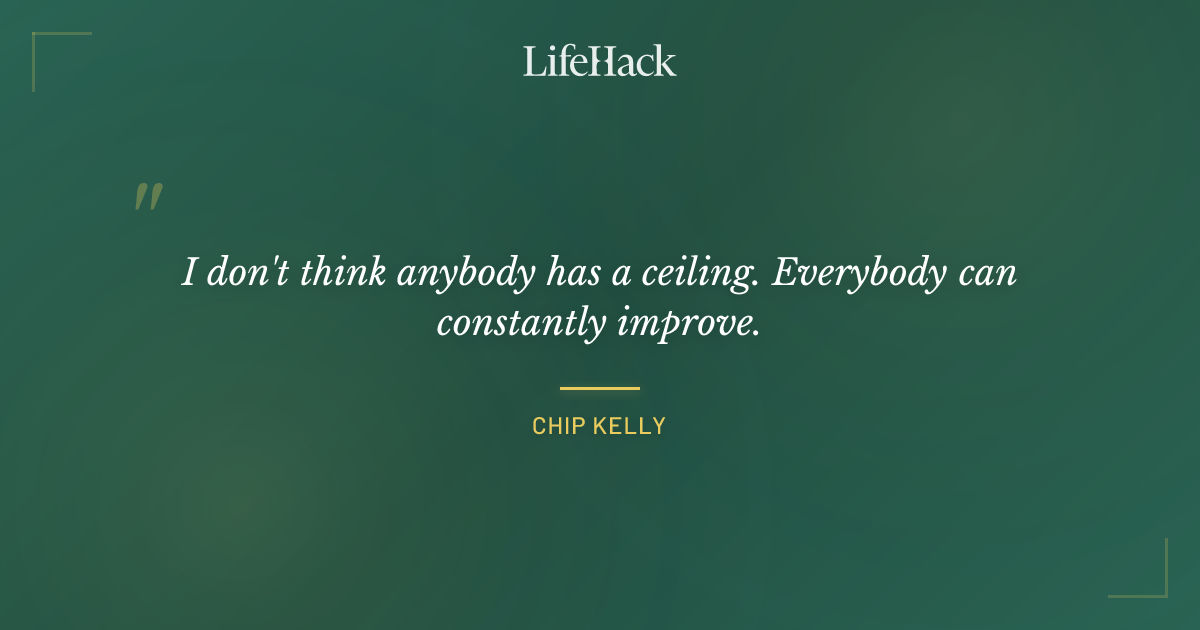 LifeHack

"

I don't think anybody has a ceiling. Everybody can constantly improve.

CHIP KELLY